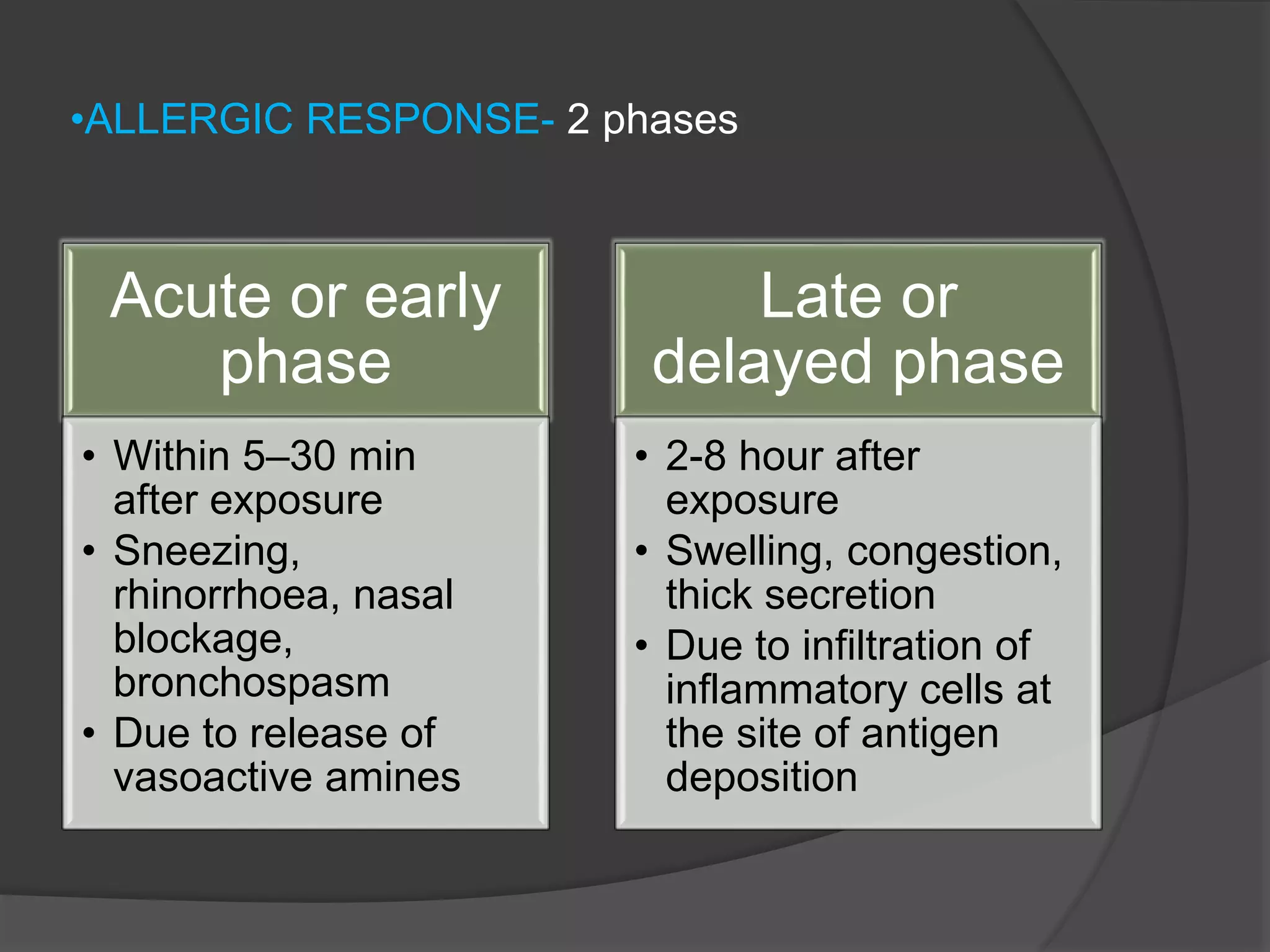 •ALLERGIC RESPONSE- 2 phases

Acute or early phase

• Within 5–30 min after exposure
• Sneezing, rhinorrhoea, nasal blockage, bronchospasm
• Due to release of vasoactive amines

Late or delayed phase

• 2-8 hour after exposure
• Swelling, congestion, thick secretion
• Due to infiltration of inflammatory cells at the site of antigen deposition